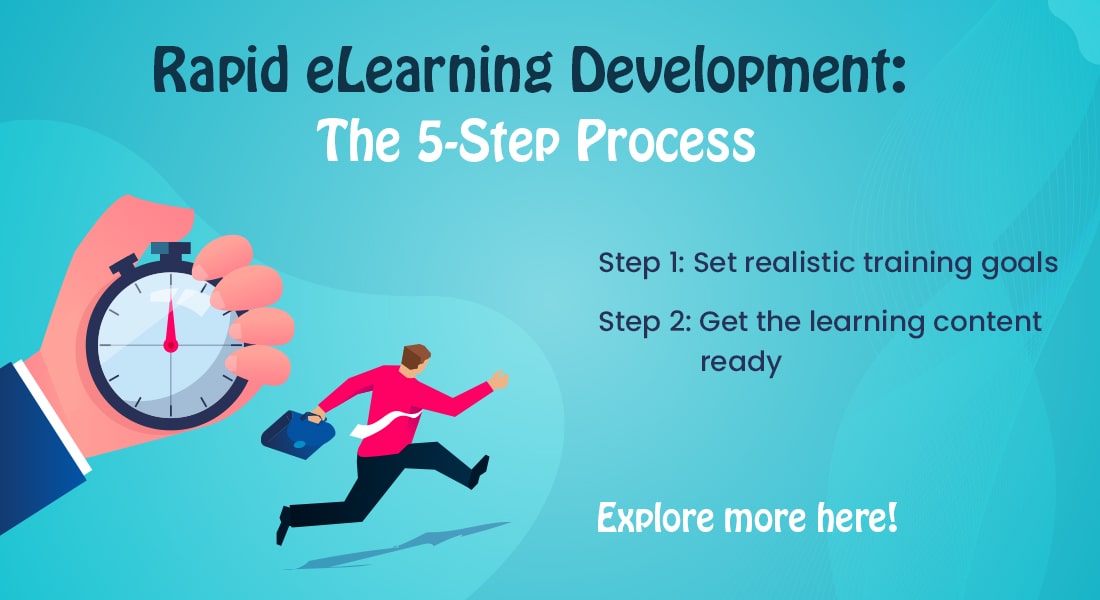 Rapid eLearning Development:
The 5-Step Process

Step 1: Set realistic training goals

Step 2: Get the learning content ready

Explore more here!